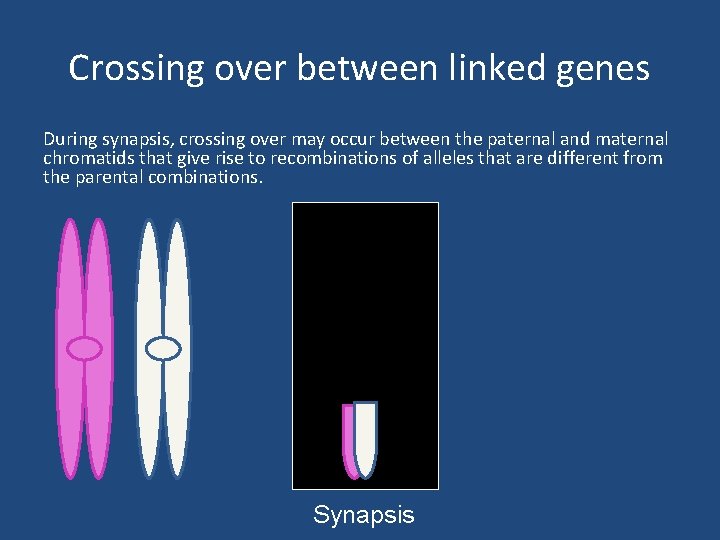 Crossing over between linked genes

During synapsis, crossing over may occur between the paternal and maternal chromatids that give rise to recombinations of alleles that are different from the parental combinations.

Synapsis